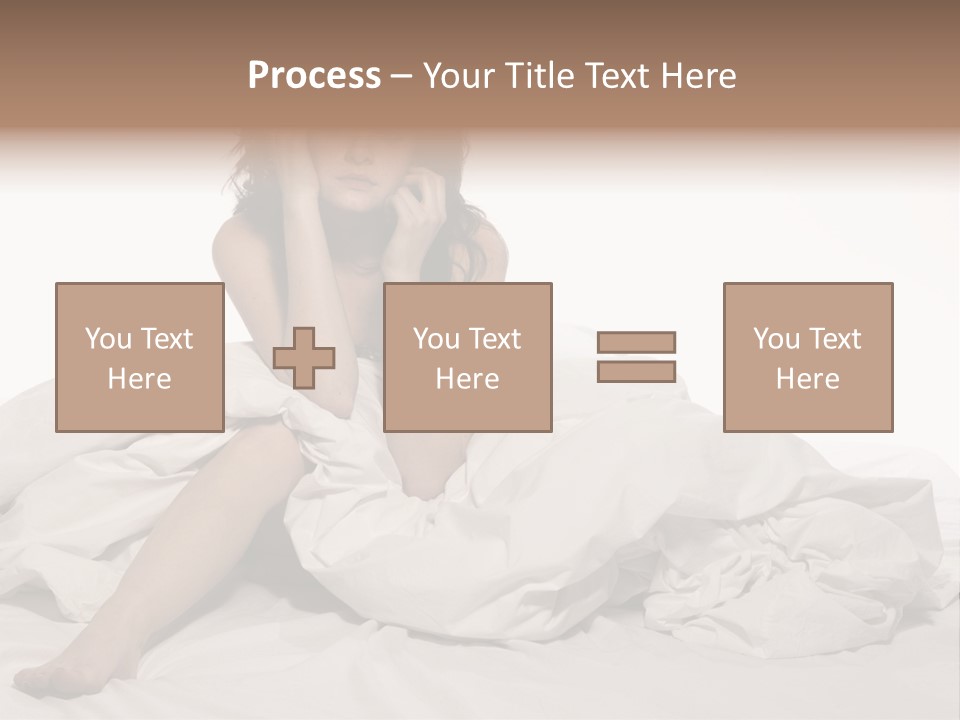 Process – Your Title Text Here

You Text Here

You Text Here

You Text Here